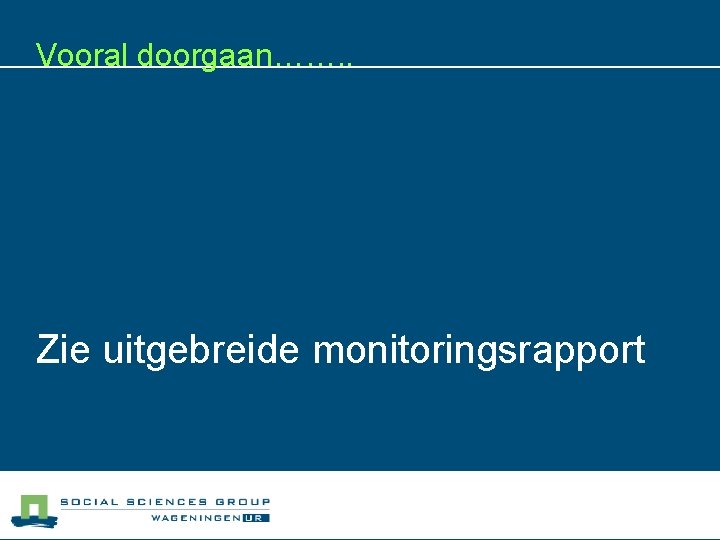 Vooral doorgaan……..

Zie uitgebreide monitoringsrapport

SOCIAL SCIENCES GROUP
WAGENINGEN UR